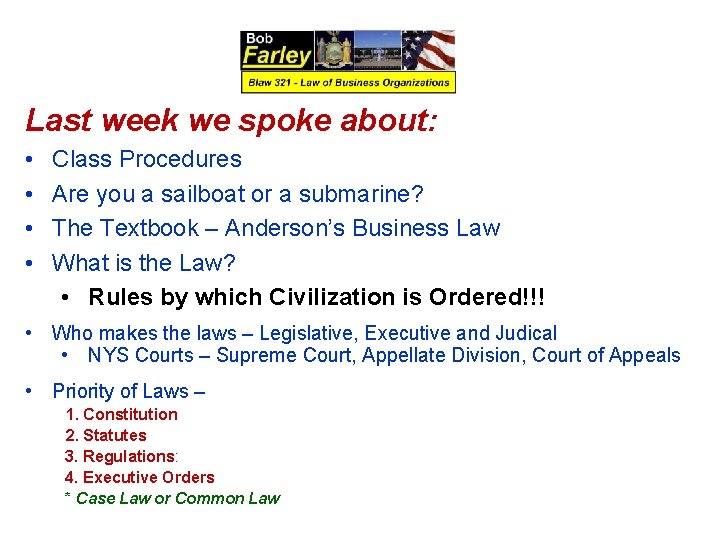 Bob Farley

Blaw 321 - Law of Business Organizations

Last week we spoke about:

• Class Procedures
• Are you a sailboat or a submarine?
• The Textbook – Anderson's Business Law
• What is the Law?
  • Rules by which Civilization is Ordered!!!
• Who makes the laws – Legislative, Executive and Judical
  • NYS Courts – Supreme Court, Appellate Division, Court of Appeals
• Priority of Laws –
  1. Constitution
  2. Statutes
  3. Regulations:
  4. Executive Orders
  * Case Law or Common Law